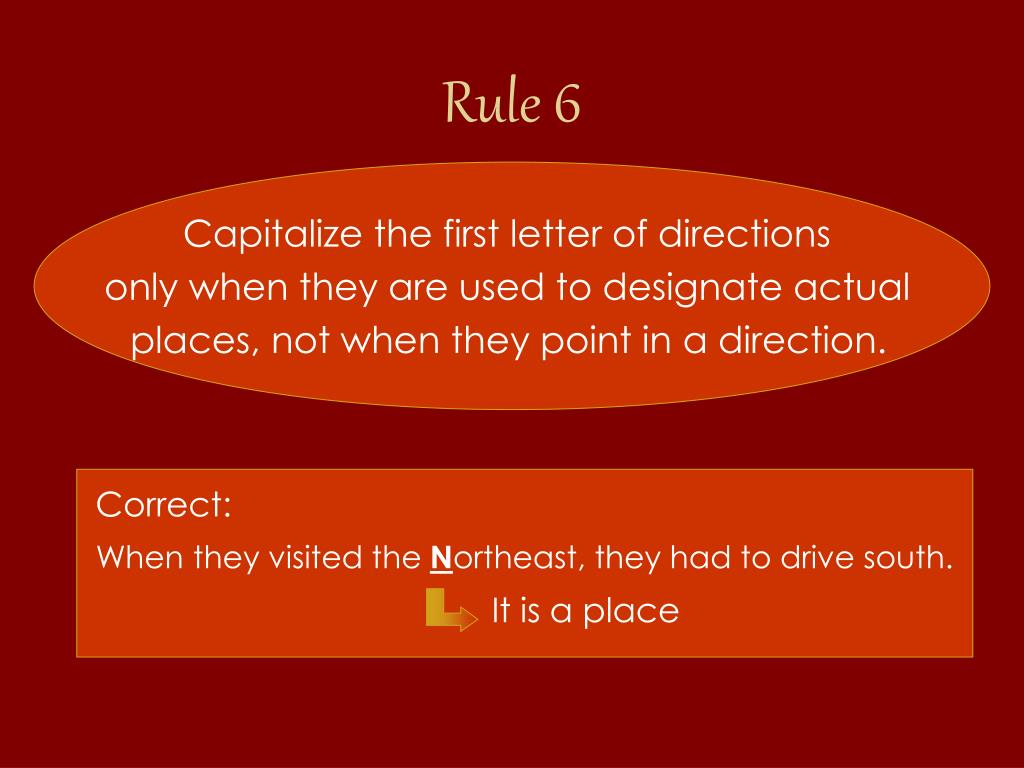 Rule 6

Capitalize the first letter of directions only when they are used to designate actual places, not when they point in a direction.

Correct:

When they visited the Northeast, they had to drive south.

It is a place